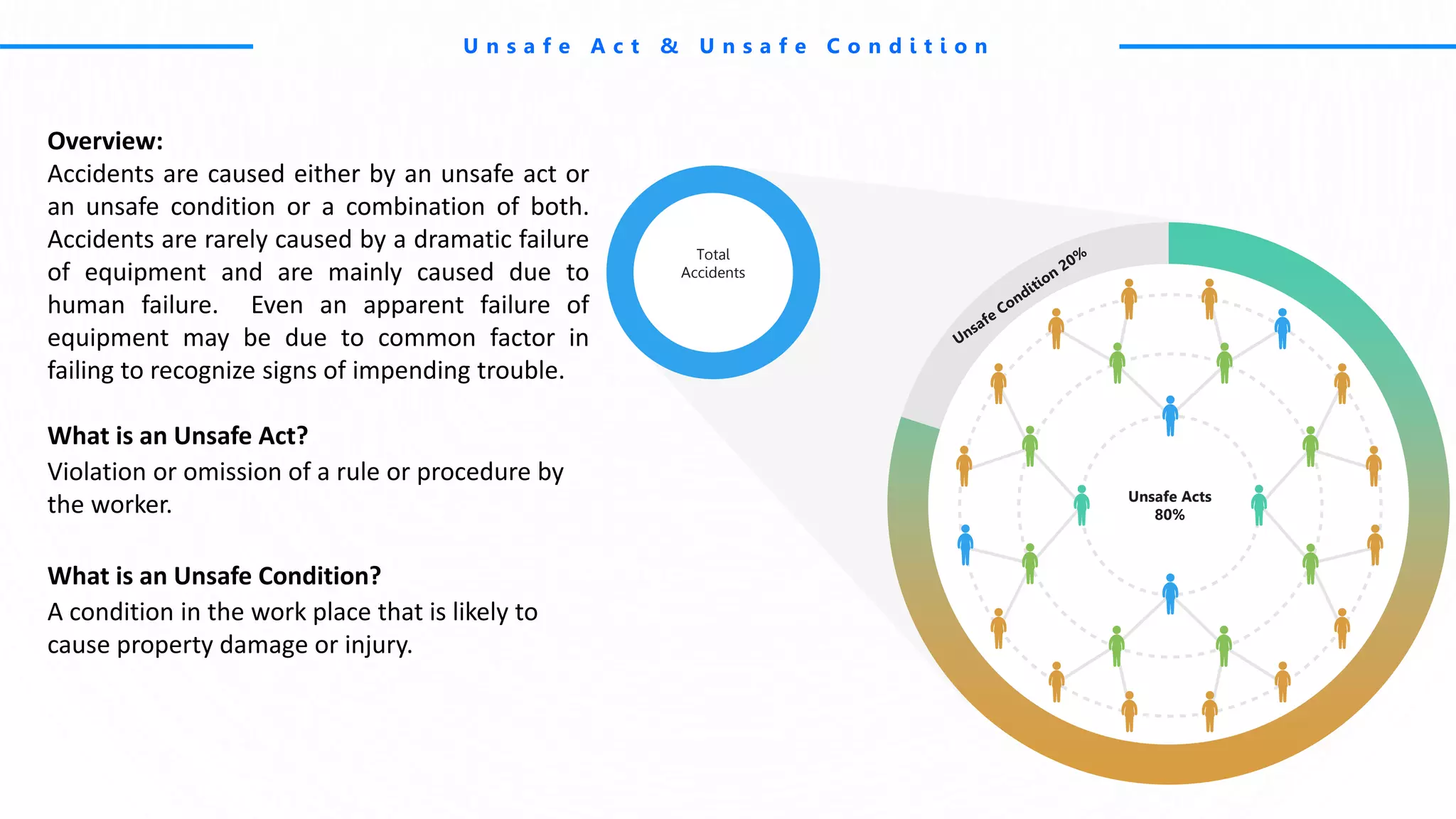 Unsafe Act & Unsafe Condition

Overview:
Accidents are caused either by an unsafe act or an unsafe condition or a combination of both. Accidents are rarely caused by a dramatic failure of equipment and are mainly caused due to human failure. Even an apparent failure of equipment may be due to common factor in failing to recognize signs of impending trouble.

What is an Unsafe Act?
Violation or omission of a rule or procedure by the worker.

What is an Unsafe Condition?
A condition in the work place that is likely to cause property damage or injury.

Total Accidents

Unsafe Condition 20%

Unsafe Acts 80%